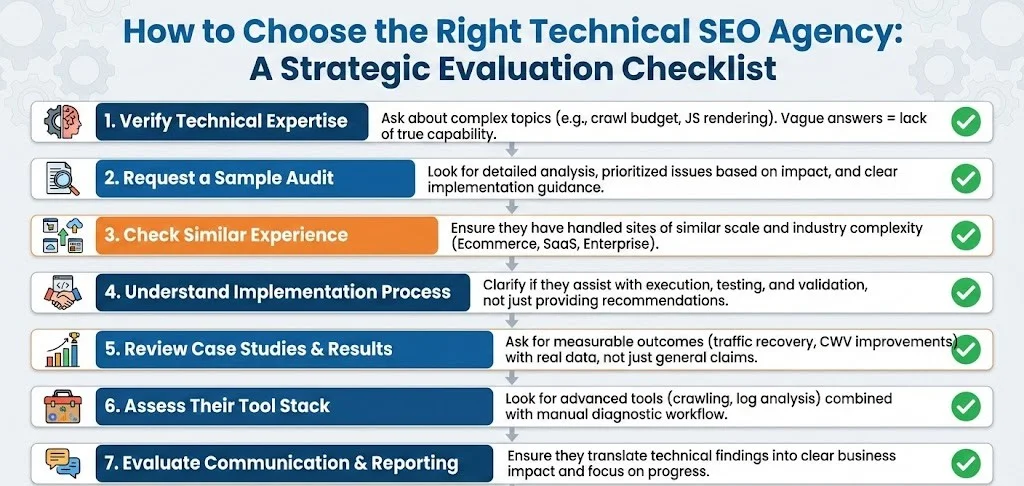 How to Choose the Right Technical SEO Agency:
A Strategic Evaluation Checklist

1. Verify Technical Expertise
Ask about complex topics (e.g., crawl budget, JS rendering). Vague answers = lack of true capability.

2. Request a Sample Audit
Look for detailed analysis, prioritized issues based on impact, and clear implementation guidance.

3. Check Similar Experience
Ensure they have handled sites of similar scale and industry complexity (Ecommerce, SaaS, Enterprise).

4. Understand Implementation Process
Clarify if they assist with execution, testing, and validation, not just providing recommendations.

5. Review Case Studies & Results
Ask for measurable outcomes (traffic recovery, CWV improvements) with real data, not just general claims.

6. Assess Their Tool Stack
Look for advanced tools (crawling, log analysis) combined with manual diagnostic workflow.

7. Evaluate Communication & Reporting
Ensure they translate technical findings into clear business impact and focus on progress.